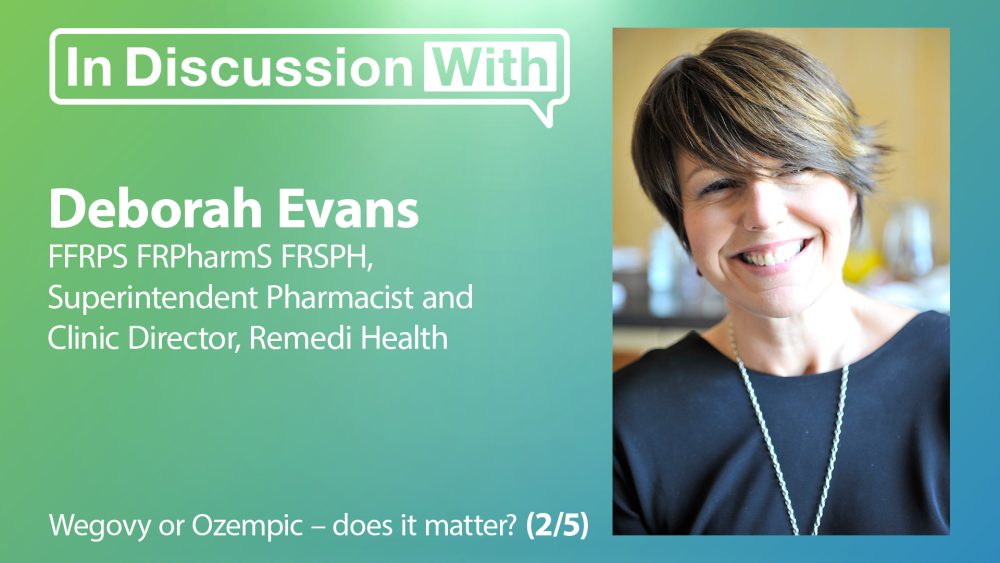 In Discussion With

Deborah Evans
FFRPS FRPharmS FRSPH, Superintendent Pharmacist and Clinic Director, Remedi Health

Wegovy or Ozempic – does it matter? (2/5)